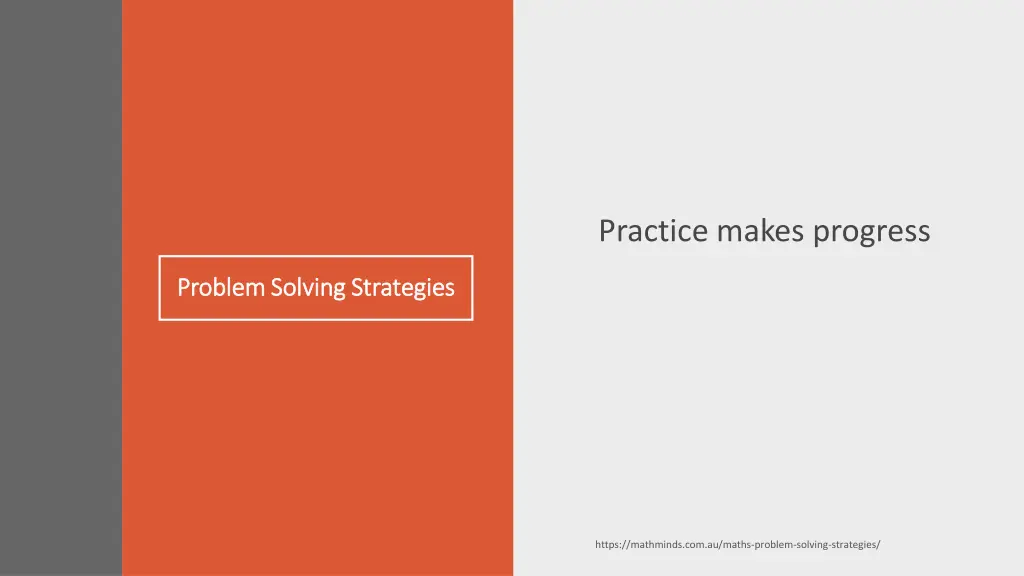 Problem Solving Strategies

Practice makes progress

https://mathminds.com.au/maths-problem-solving-strategies/